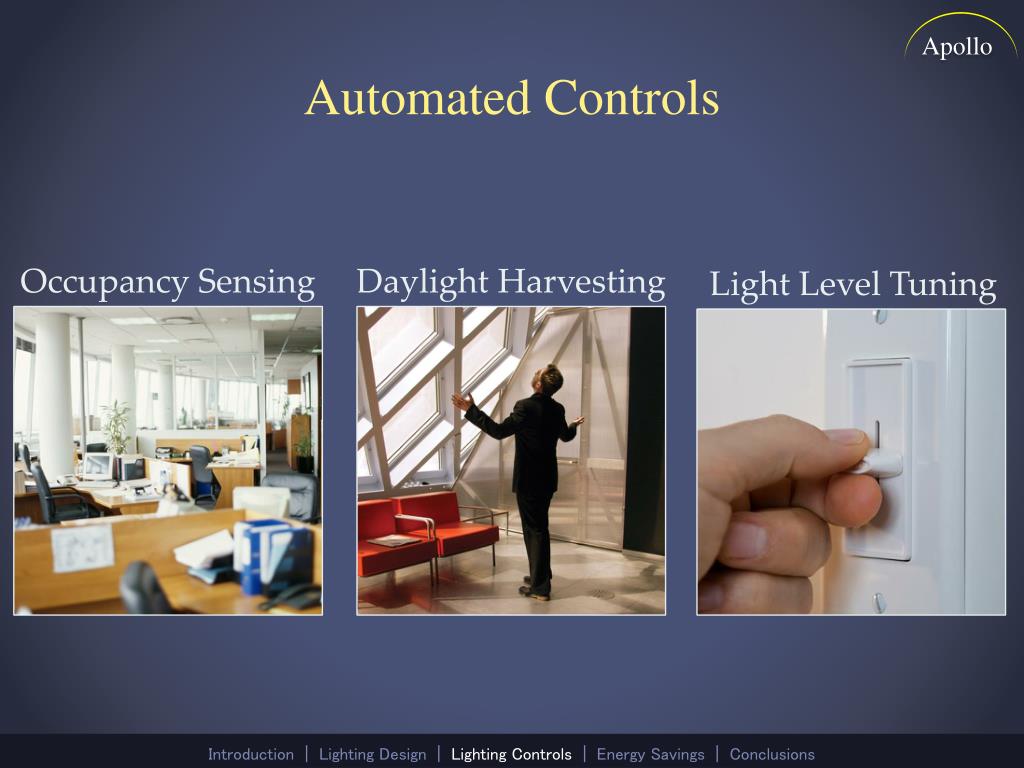 Apollo

Automated Controls

Occupancy Sensing

Daylight Harvesting

Light Level Tuning

Introduction | Lighting Design | Lighting Controls | Energy Savings | Conclusions